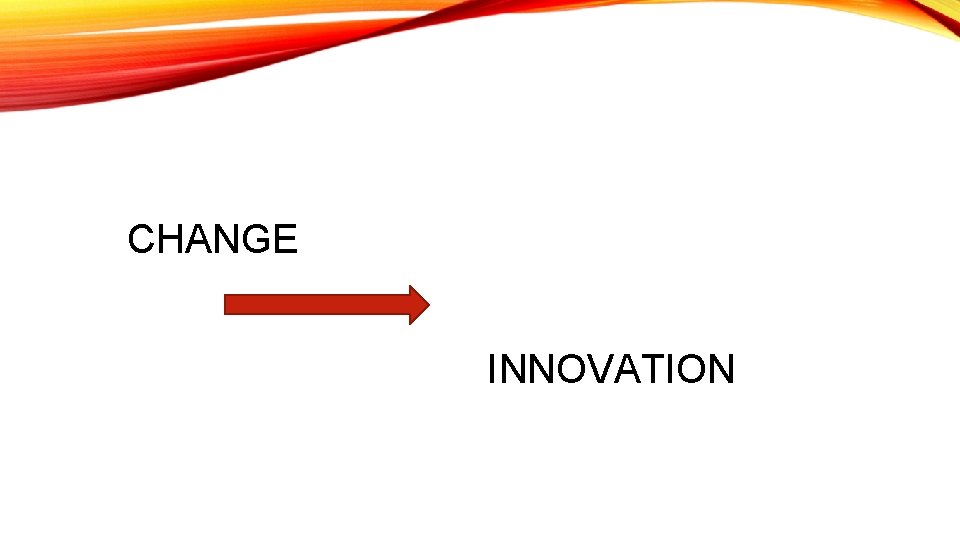 CHANGE

INNOVATION